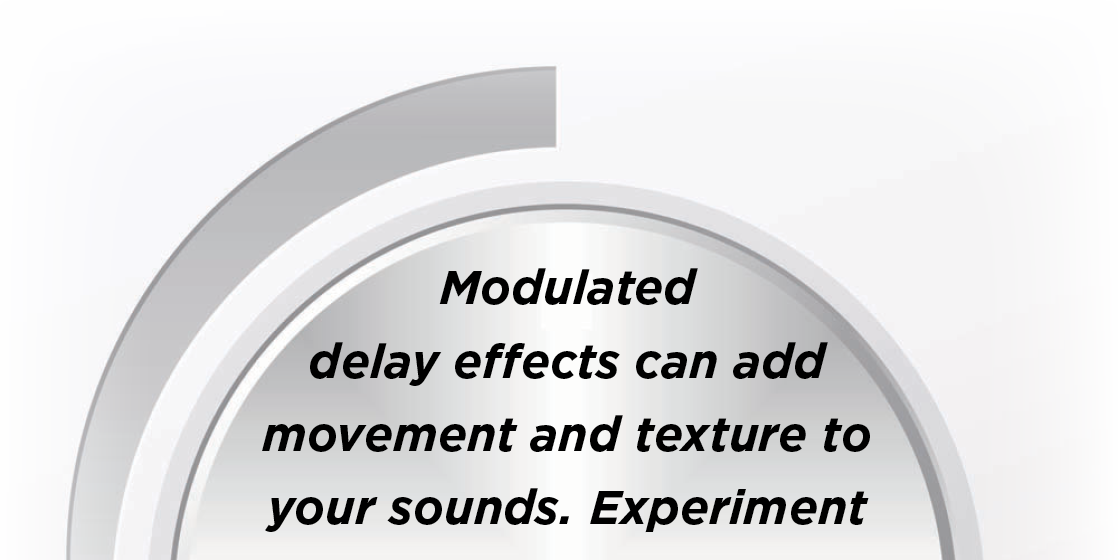 Modulated delay effects can add movement and texture to your sounds. Experiment